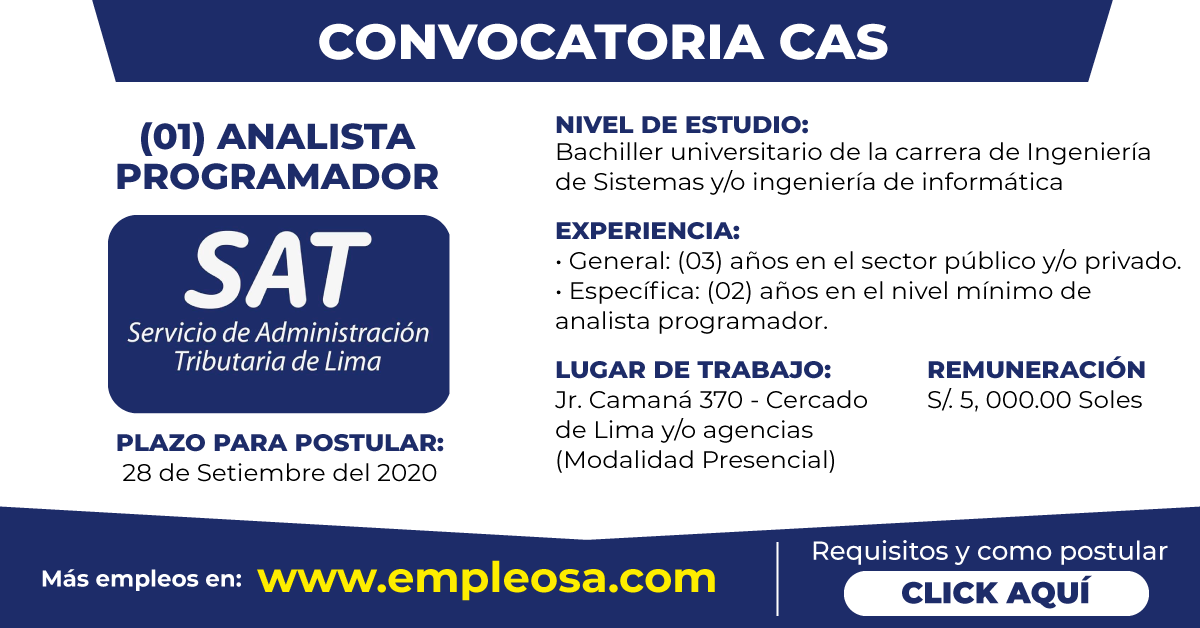 CONVOCATORIA CAS

(01) ANALISTA PROGRAMADOR

SAT
Servicio de Administración Tributaria de Lima

PLAZO PARA POSTULAR:
28 de Setiembre del 2020

NIVEL DE ESTUDIO:
Bachiller universitario de la carrera de Ingeniería de Sistemas y/o ingeniería de informática

EXPERIENCIA:
• General: (03) años en el sector público y/o privado.
• Específica: (02) años en el nivel mínimo de analista programador.

LUGAR DE TRABAJO:
Jr. Camaná 370 - Cercado de Lima y/o agencias (Modalidad Presencial)

REMUNERACIÓN
S/. 5, 000.00 Soles

Más empleos en: www.empleosa.com

Requisitos y como postular
CLICK AQUÍ